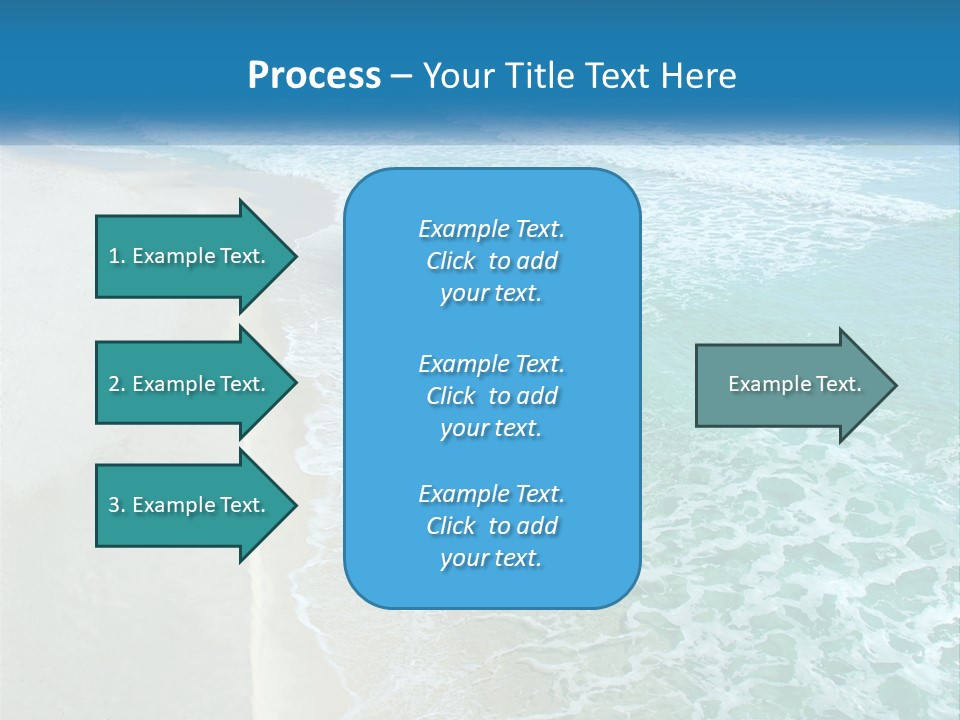 Process – Your Title Text Here

1. Example Text.

2. Example Text.

3. Example Text.

Example Text. Click to add your text.

Example Text. Click to add your text.

Example Text. Click to add your text.

Example Text.